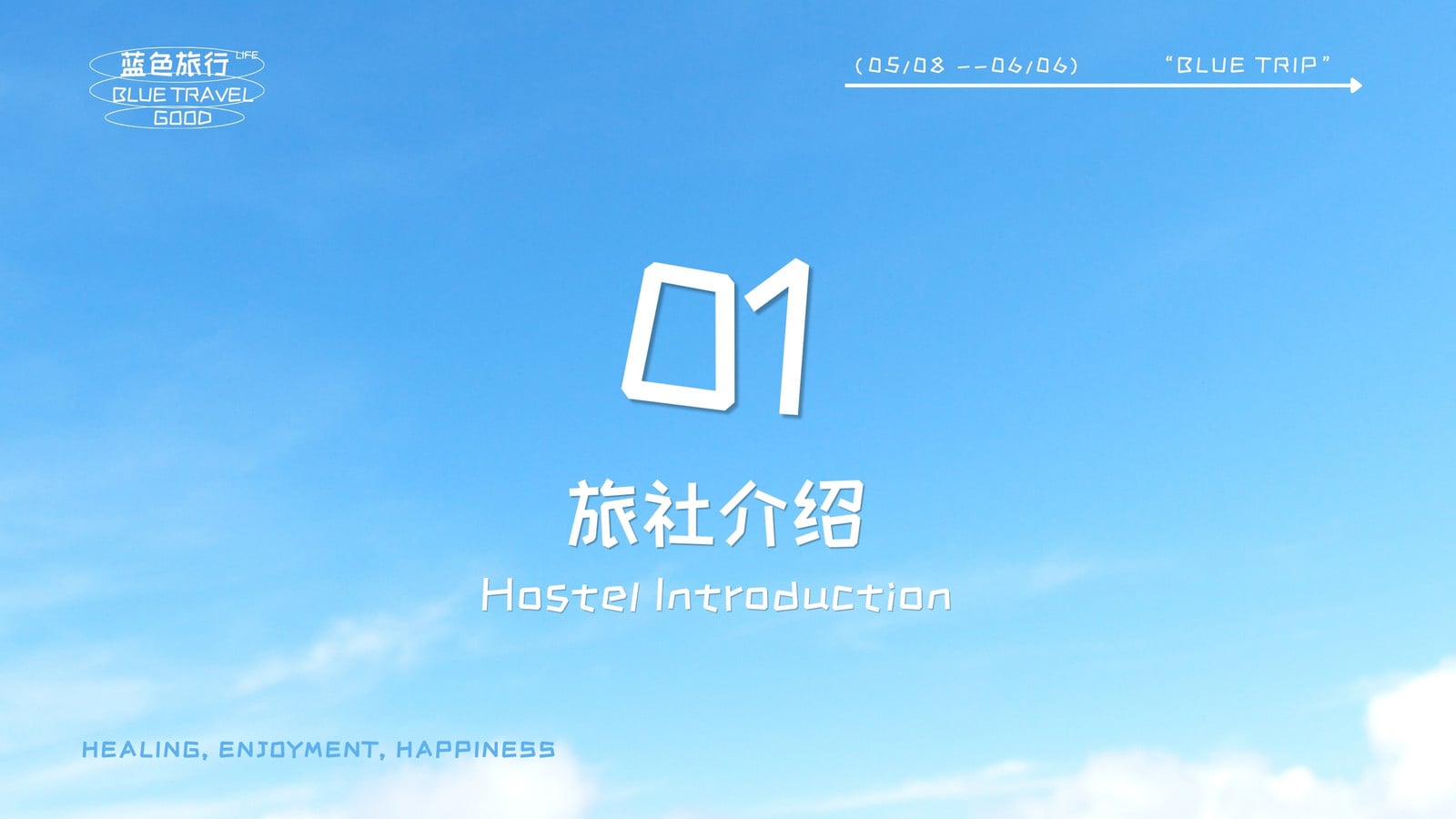 蓝色旅行 LIFE
BLUE TRAVEL
GOOD

(05/08 --06/06) "BLUE TRIP"

01

旅社介绍

Hostel Introduction

HEALING, ENJOYMENT, HAPPINESS